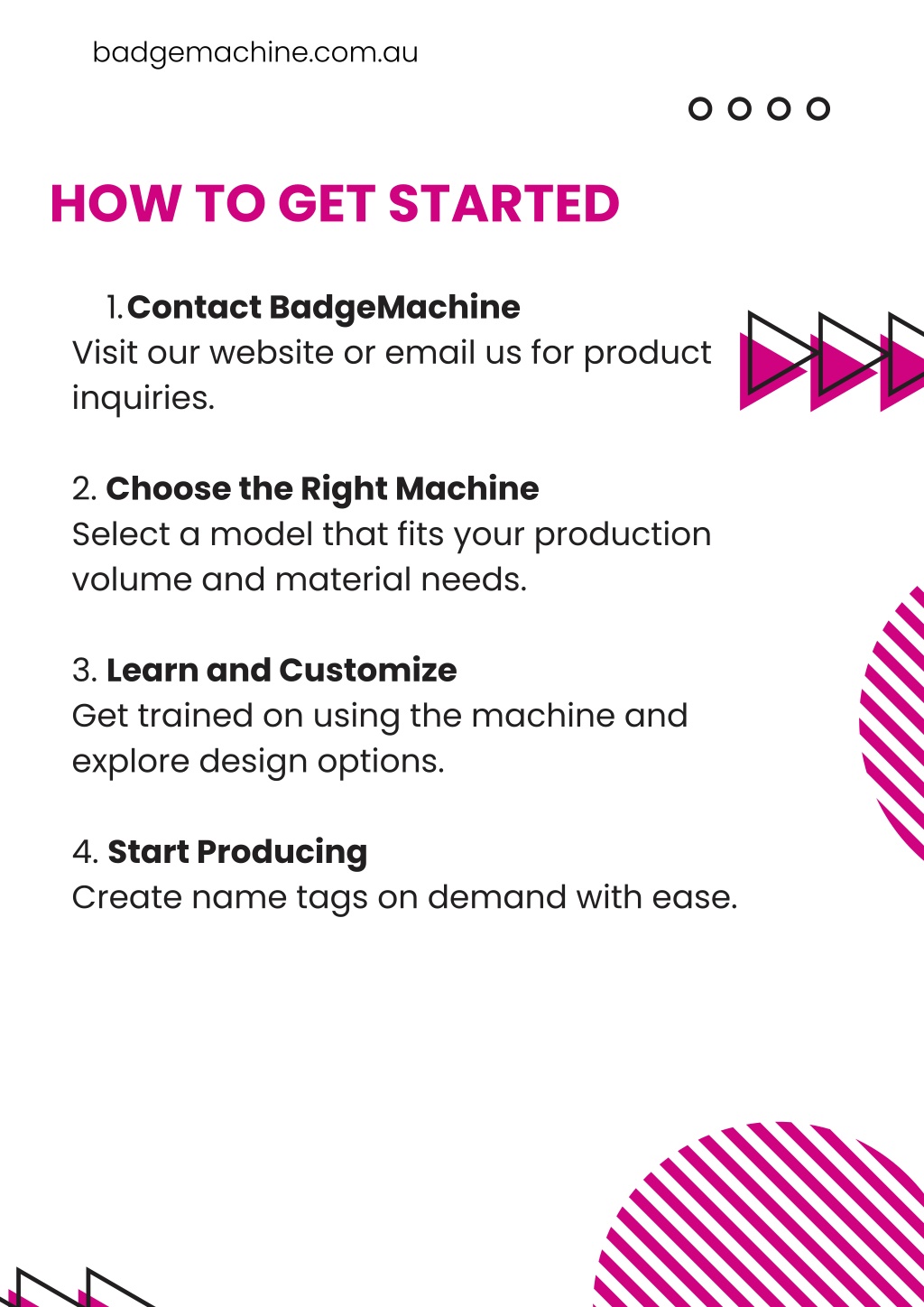 badgemachine.com.au

HOW TO GET STARTED

1. Contact BadgeMachine
Visit our website or email us for product inquiries.

2. Choose the Right Machine
Select a model that fits your production volume and material needs.

3. Learn and Customize
Get trained on using the machine and explore design options.

4. Start Producing
Create name tags on demand with ease.